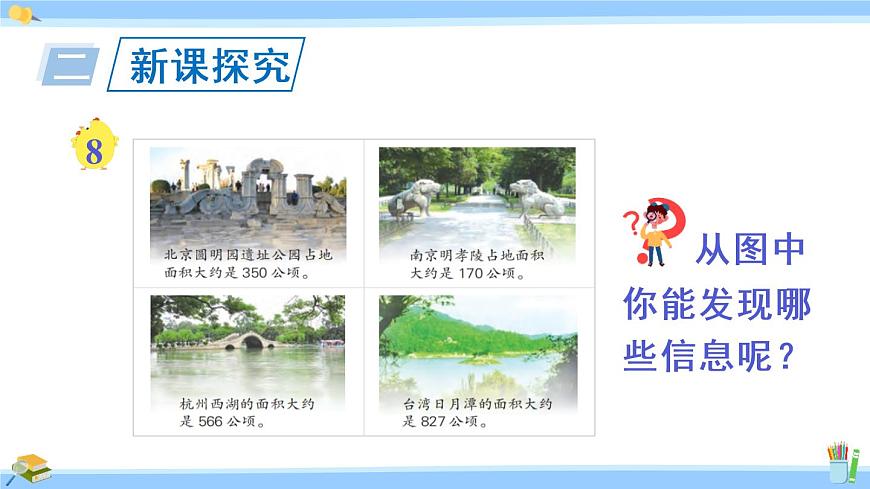 二 新课探究

8

北京圆明园遗址公园占地面积大约是 350 公顷。

南京明孝陵占地面积大约是 170 公顷。

杭州西湖的面积大约是 566 公顷。

台湾日月潭的面积大约是 827 公顷。

从图中你能发现哪些信息呢？